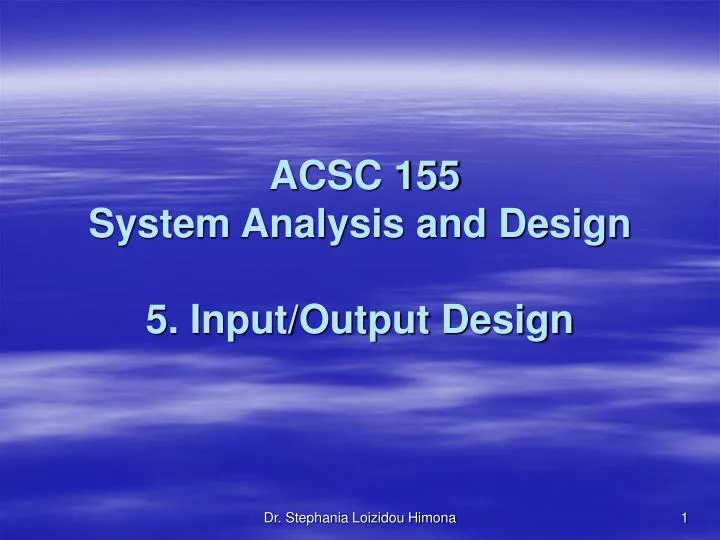 ACSC 155
System Analysis and Design

5. Input/Output Design

Dr. Stephania Loizidou Himona

1